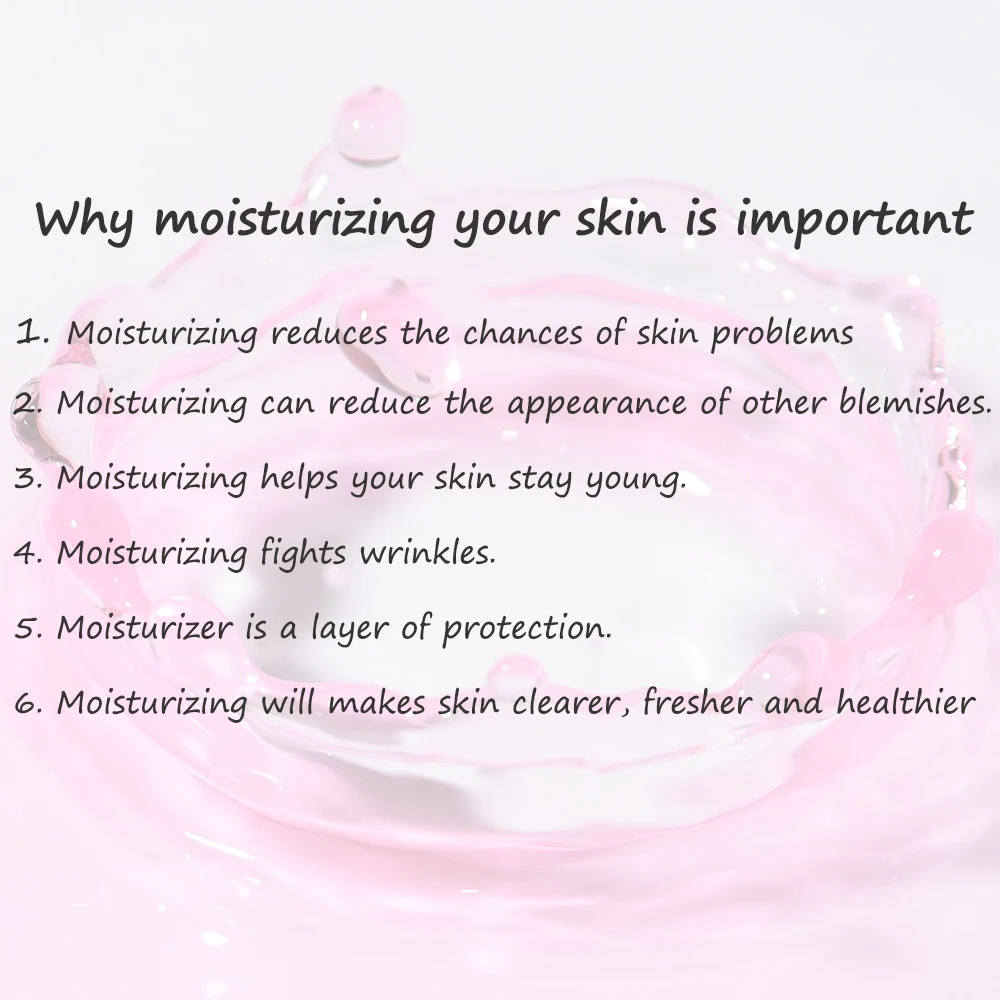 Why moisturizing your skin is important

1. Moisturizing reduces the chances of skin problems

2. Moisturizing can reduce the appearance of other blemishes.

3. Moisturizing helps your skin stay young.

4. Moisturizing fights wrinkles.

5. Moisturizer is a layer of protection.

6. Moisturizing will makes skin clearer, fresher and healthier